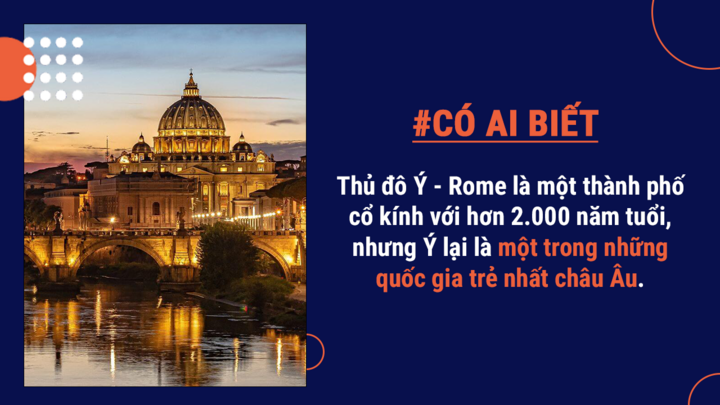 #CÓ AI BIẾT

Thủ đô Ý - Rome là một thành phố cổ kính với hơn 2.000 năm tuổi, nhưng Ý lại là một trong những quốc gia trẻ nhất châu Âu.